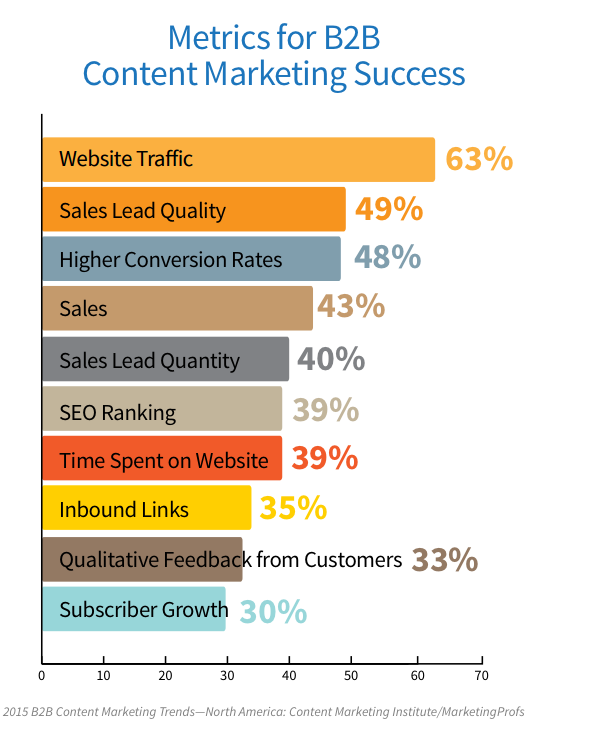 Metrics for B2B
Content Marketing Success

Website Traffic 63%
Sales Lead Quality 49%
Higher Conversion Rates 48%
Sales 43%
Sales Lead Quantity 40%
SEO Ranking 39%
Time Spent on Website 39%
Inbound Links 35%
Qualitative Feedback from Customers 33%
Subscriber Growth 30%

0 10 20 30 40 50 60 70

2015 B2B Content Marketing Trends—North America: Content Marketing Institute/MarketingProfs